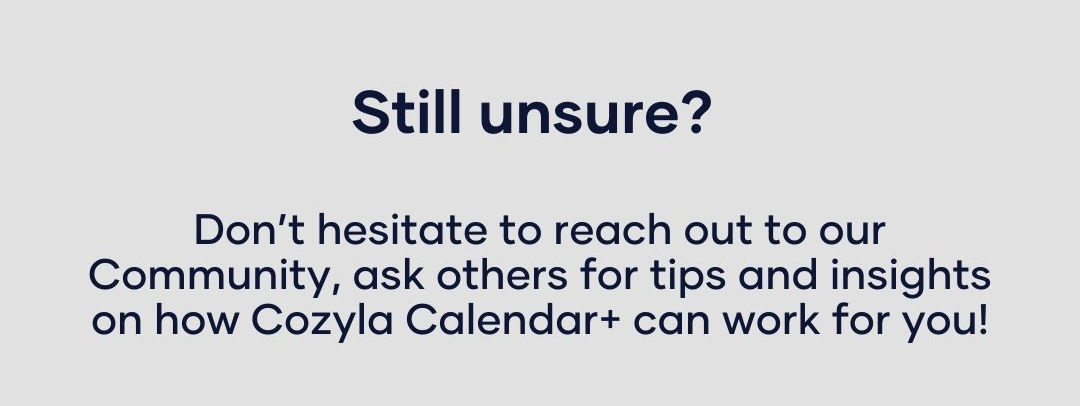 Still unsure?

Don’t hesitate to reach out to our Community, ask others for tips and insights on how Cozyla Calendar+ can work for you!